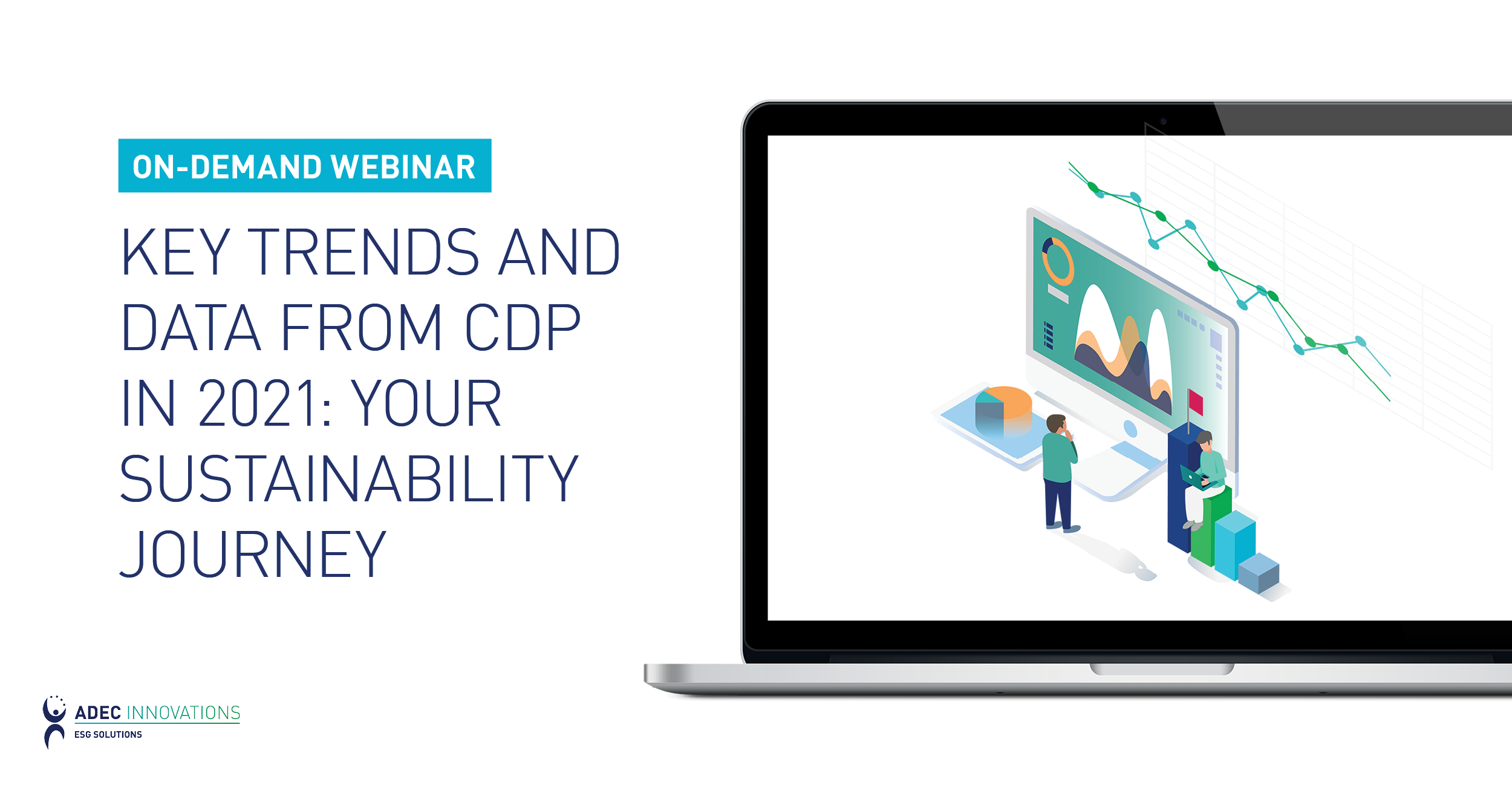 ON-DEMAND WEBINAR

KEY TRENDS AND DATA FROM CDP IN 2021: YOUR SUSTAINABILITY JOURNEY

ADEC INNOVATIONS
ESG SOLUTIONS